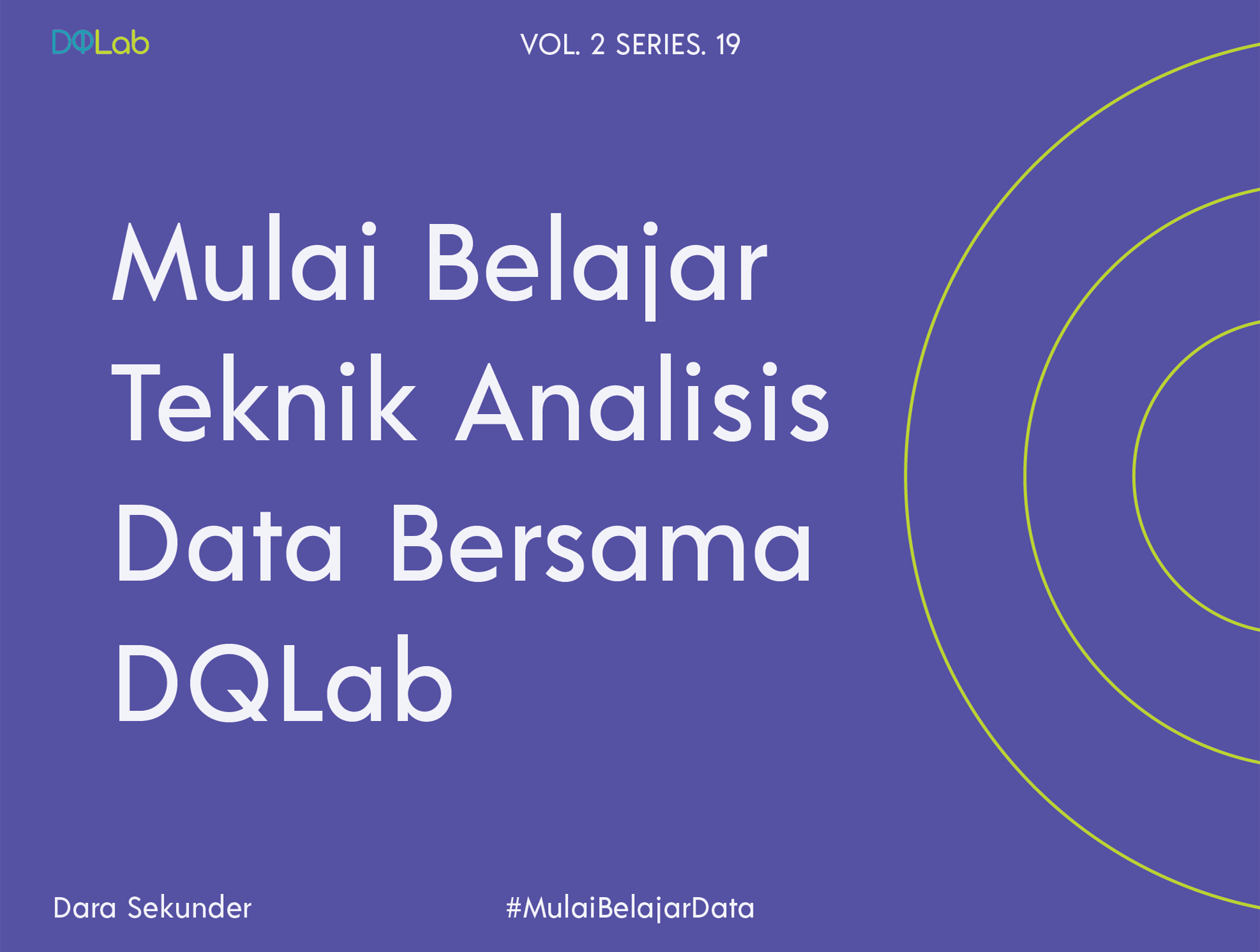 DQLab

VOL. 2 SERIES. 19

Mulai Belajar Teknik Analisis Data Bersama DQLab

Dara Sekunder

#MulaiBelajarData